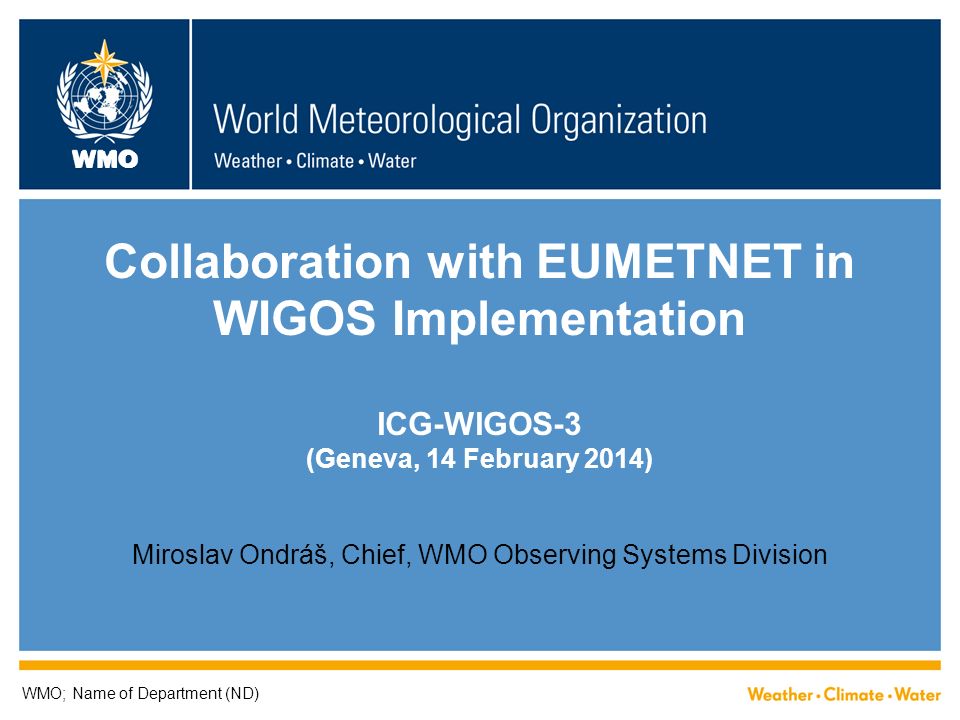 WMO

World Meteorological Organization
Weather • Climate • Water

Collaboration with EUMETNET in WIGOS Implementation

ICG-WIGOS-3
(Geneva, 14 February 2014)

Miroslav Ondráš, Chief, WMO Observing Systems Division

WMO; Name of Department (ND)

Weather • Climate • Water